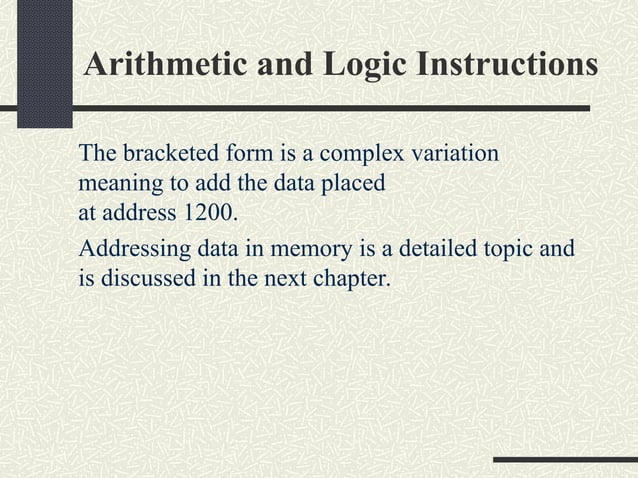 Arithmetic and Logic Instructions

The bracketed form is a complex variation meaning to add the data placed at address 1200.

Addressing data in memory is a detailed topic and is discussed in the next chapter.